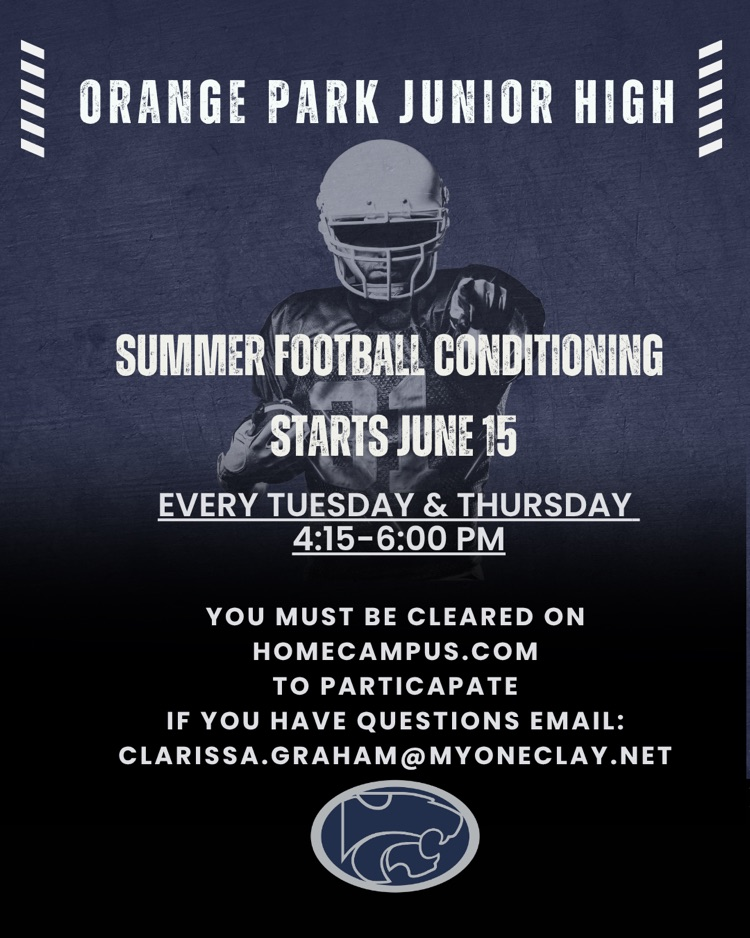 ORANGE PARK JUNIOR HIGH

SUMMER FOOTBALL CONDITIONING

STARTS JUNE 15

EVERY TUESDAY & THURSDAY
4:15-6:00 PM

YOU MUST BE CLEARED ON HOMECAMPUS.COM TO PARTICAPATE
IF YOU HAVE QUESTIONS EMAIL: CLARISSA.GRAHAM@MYONECLAY.NET